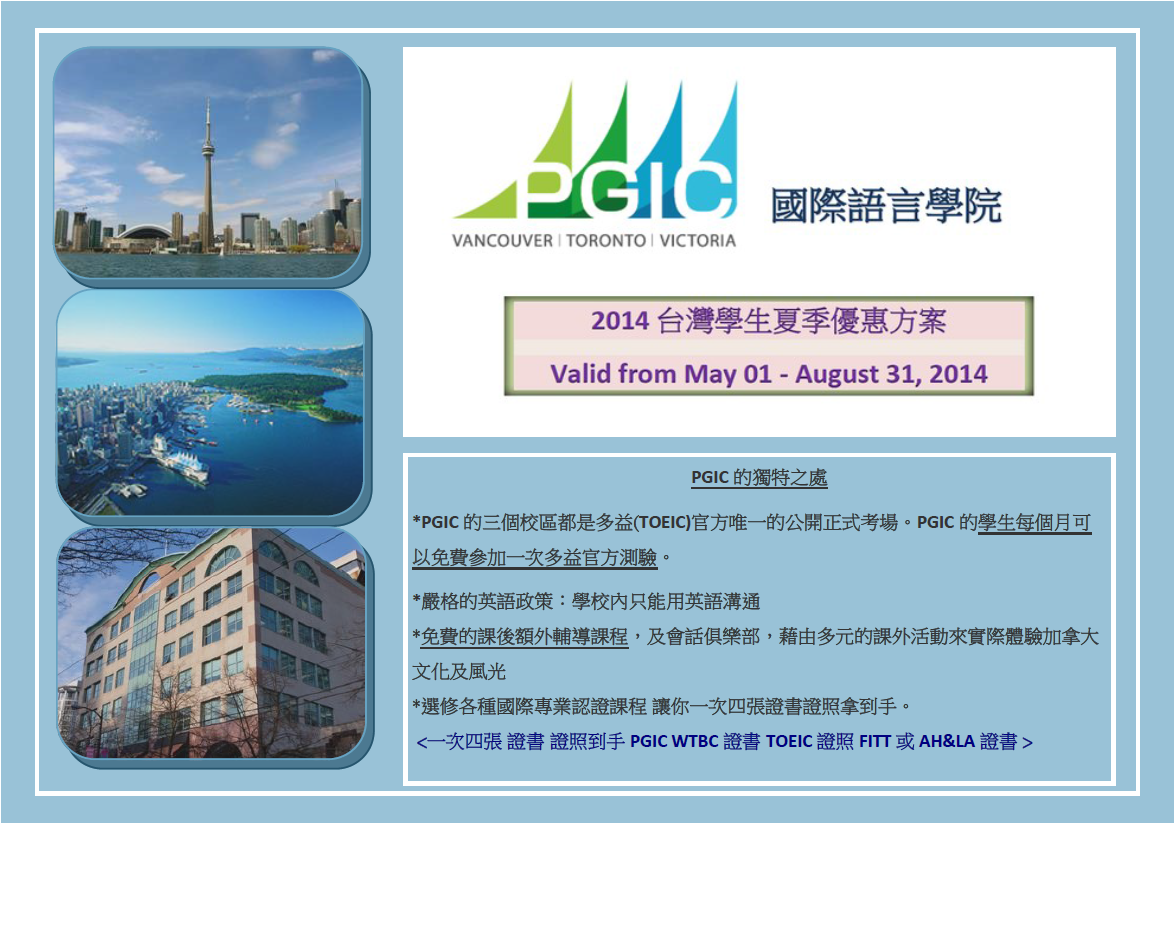 PGIC
VANCOUVER | TORONTO | VICTORIA
國際語言學院

2014 台灣學生夏季優惠方案
Valid from May 01 - August 31, 2014

PGIC 的獨特之處

*PGIC 的三個校區都是多益(TOEIC)官方唯一的公開正式考場。PGIC 的學生每個月可以免費參加一次多益官方測驗。

*嚴格的英語政策：學校內只能用英語溝通
*免費的課後額外輔導課程，及會話俱樂部，藉由多元的課外活動來實際體驗加拿大文化及風光
*選修各種國際專業認證課程 讓你一次四張證書證照拿到手。
<一次四張 證書 證照到手 PGIC WTBC 證書 TOEIC 證照 FITT 或 AH&LA 證書 >